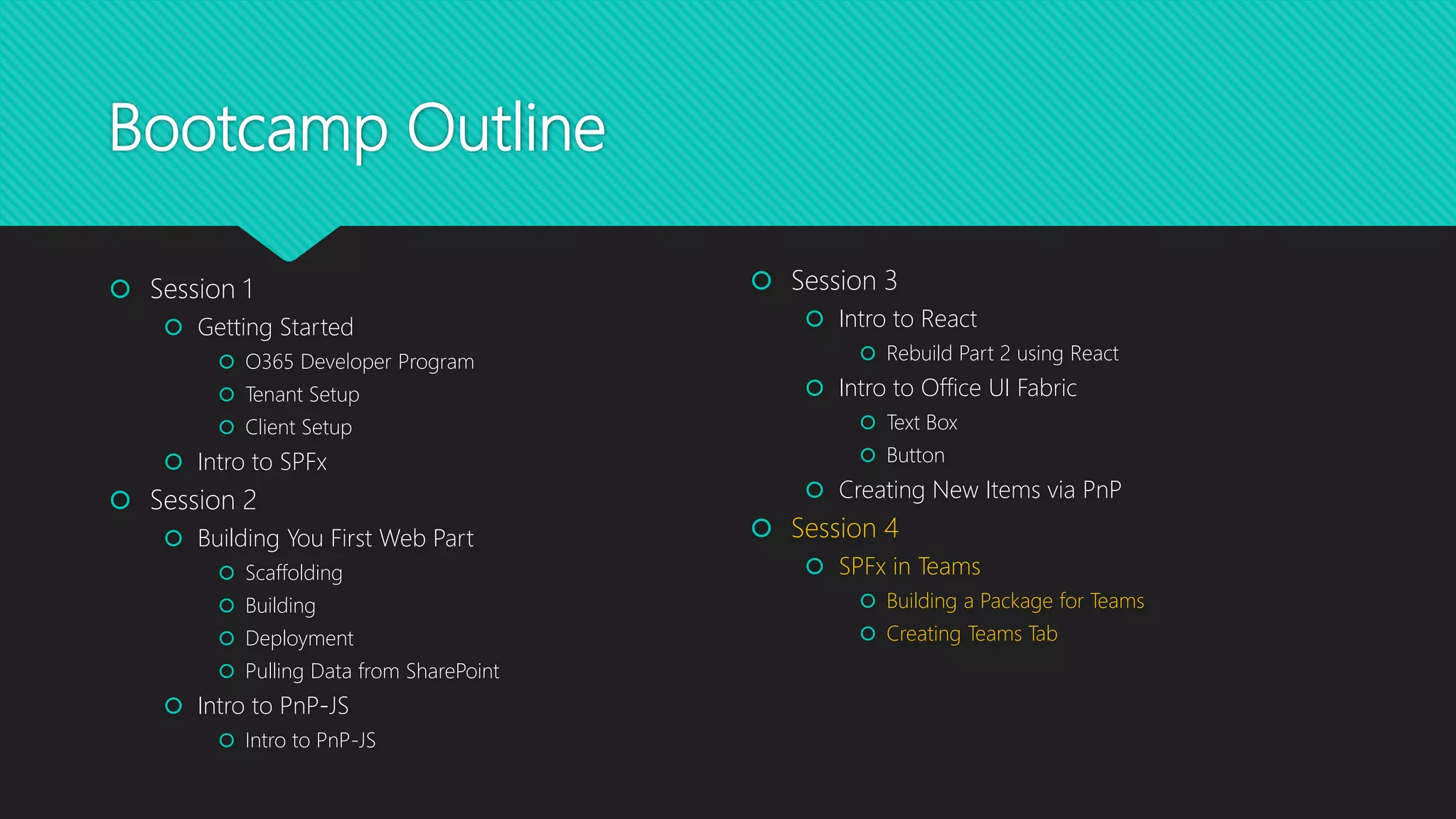 Bootcamp Outline

Session 1
Getting Started
O365 Developer Program
Tenant Setup
Client Setup
Intro to SPFx
Session 2
Building You First Web Part
Scaffolding
Building
Deployment
Pulling Data from SharePoint
Intro to PnP-JS
Intro to PnP-JS

Session 3
Intro to React
Rebuild Part 2 using React
Intro to Office UI Fabric
Text Box
Button
Creating New Items via PnP
Session 4
SPFx in Teams
Building a Package for Teams
Creating Teams Tab